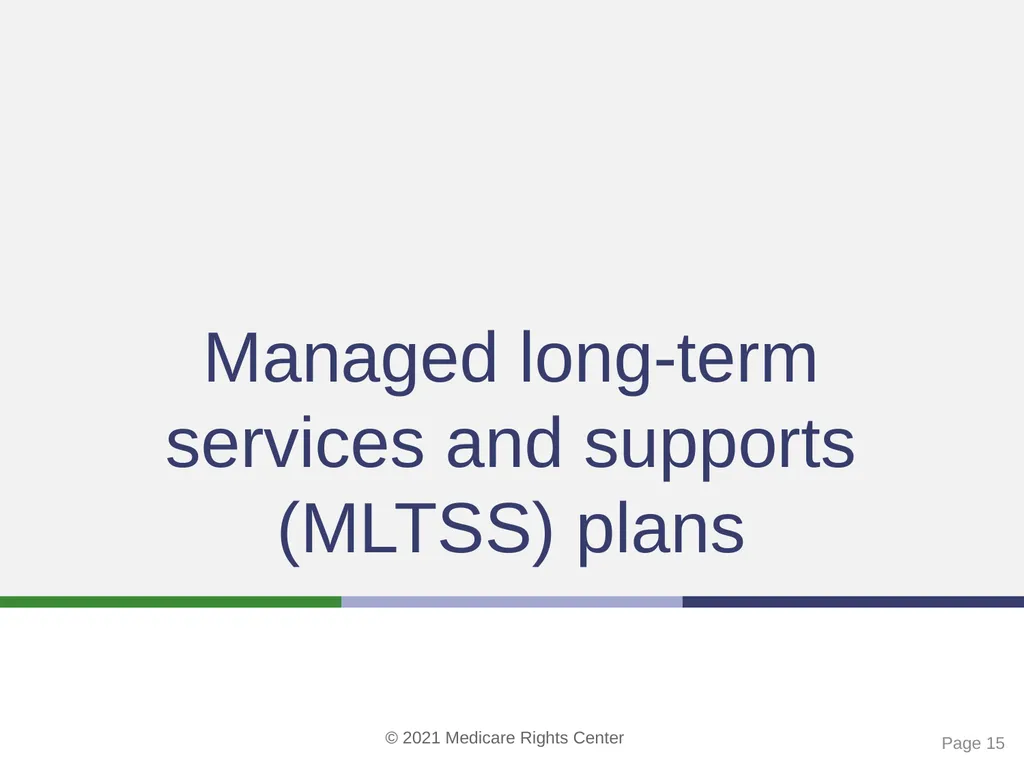 Managed long-term services and supports (MLTSS) plans

© 2021 Medicare Rights Center

Page 15